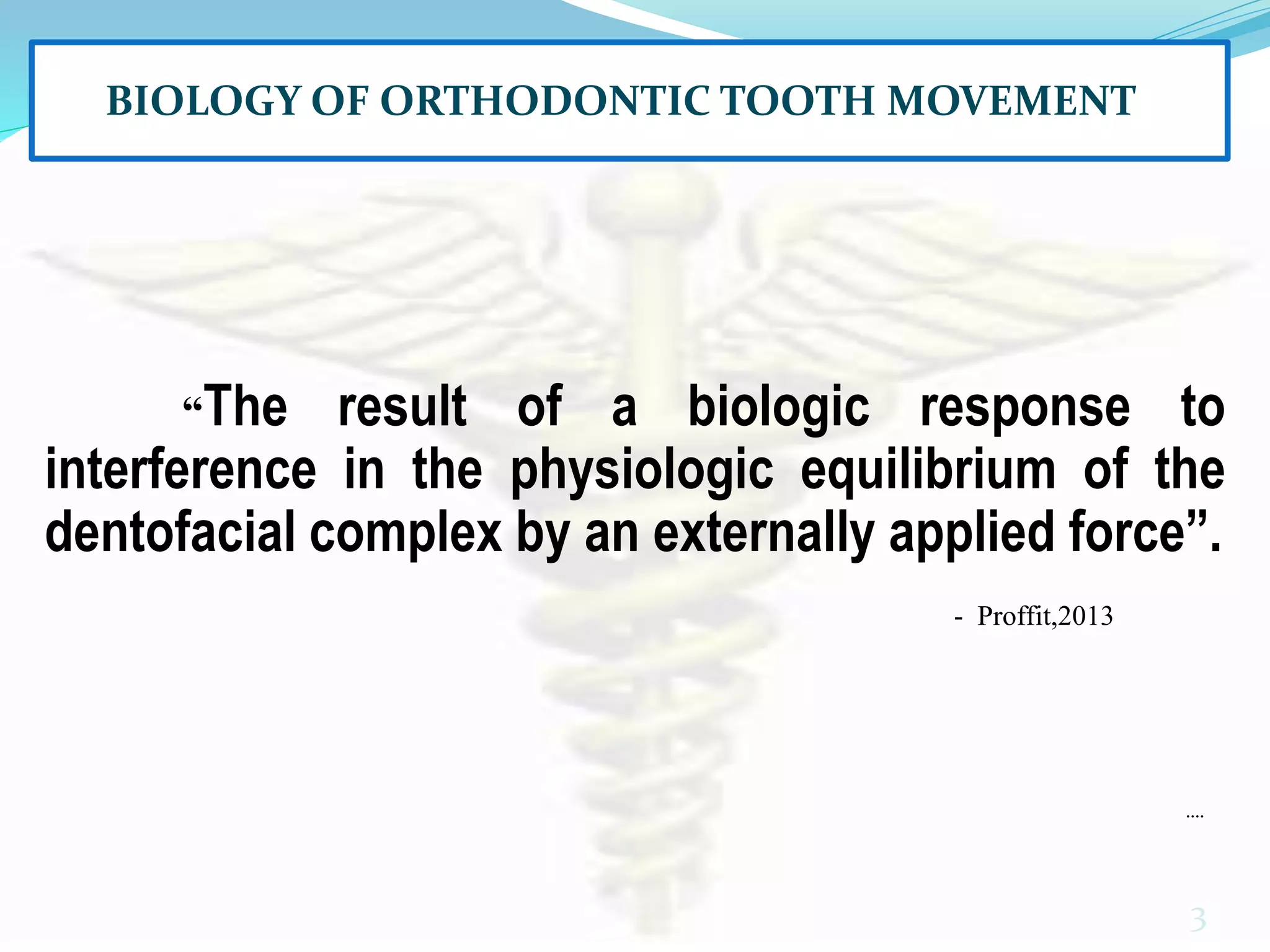 BIOLOGY OF ORTHODONTIC TOOTH MOVEMENT

“The result of a biologic response to interference in the physiologic equilibrium of the dentofacial complex by an externally applied force”.

- Proffit,2013

....

3